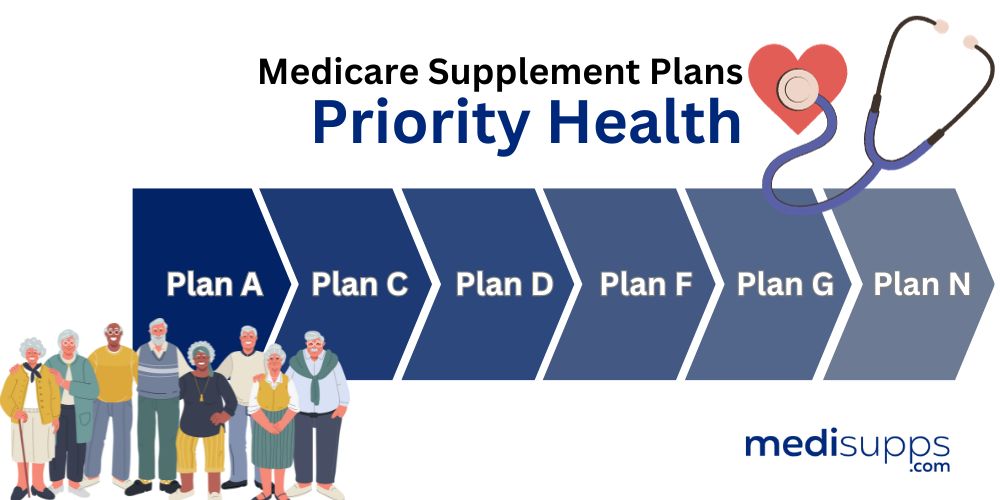 Medicare Supplement Plans
Priority Health

Plan A
Plan C
Plan D
Plan F
Plan G
Plan N

medisupps
.com